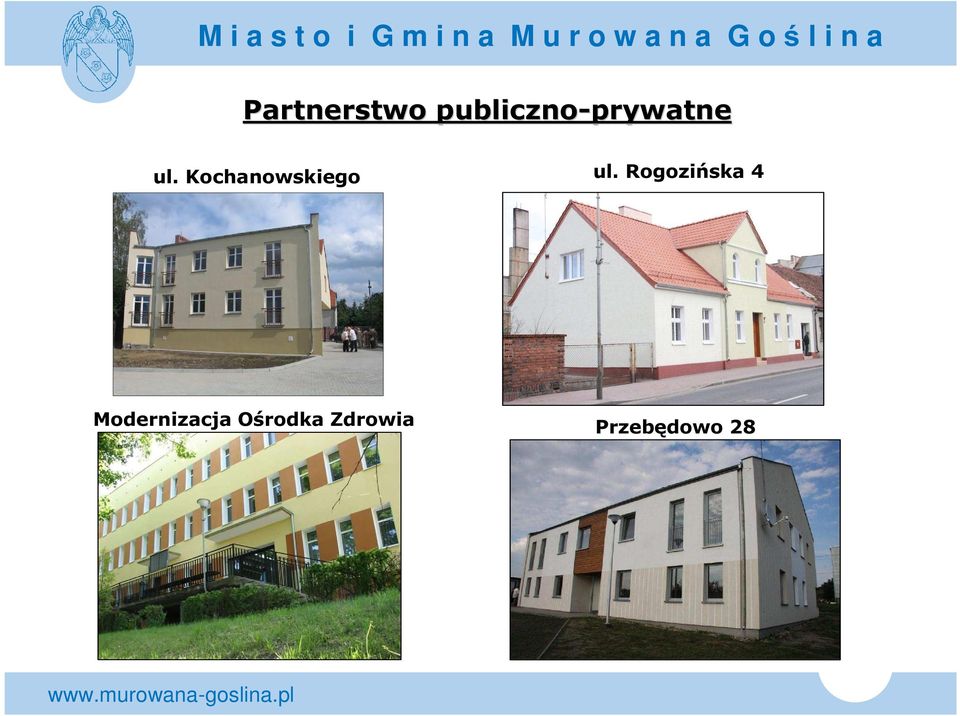 Miasto i Gmina Murowana Goślina

Partnerstwo publiczno-prywatne

ul. Kochanowskiego

ul. Rogozińska 4

Modernizacja Ośrodka Zdrowia

Przebędowo 28

www.murowana-goslina.pl